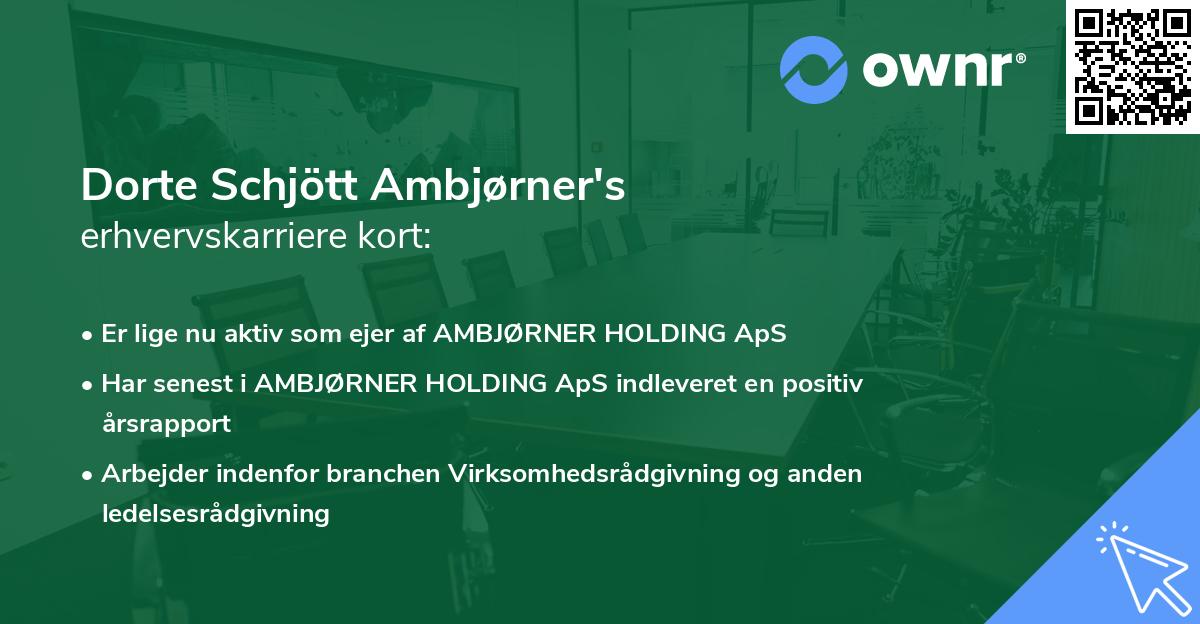 ownr®

Dorte Schjött Ambjørner's
erhvervskarriere kort:

• Er lige nu aktiv som ejer af AMBJØRNER HOLDING ApS
• Har senest i AMBJØRNER HOLDING ApS indleveret en positiv årsrapport
• Arbejder indenfor branchen Virksomhedsrådgivning og anden ledelsesrådgivning